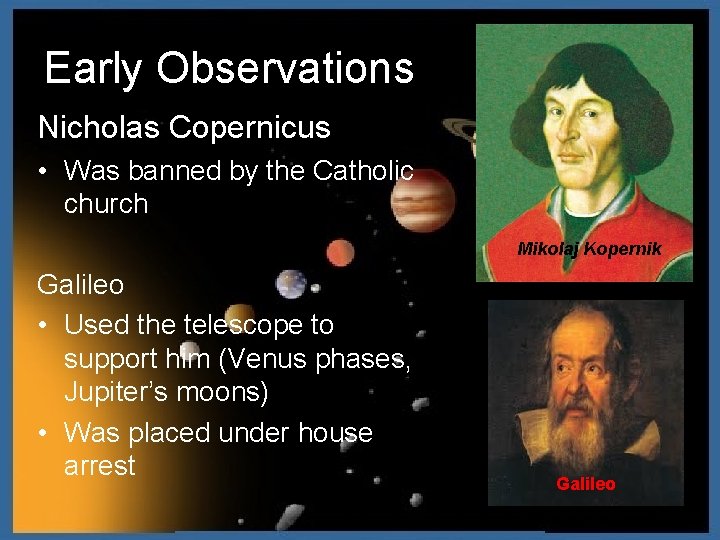 Early Observations

Nicholas Copernicus

• Was banned by the Catholic church

Galileo

• Used the telescope to support him (Venus phases, Jupiter's moons)

• Was placed under house arrest

Mikolaj Kopernik

Galileo